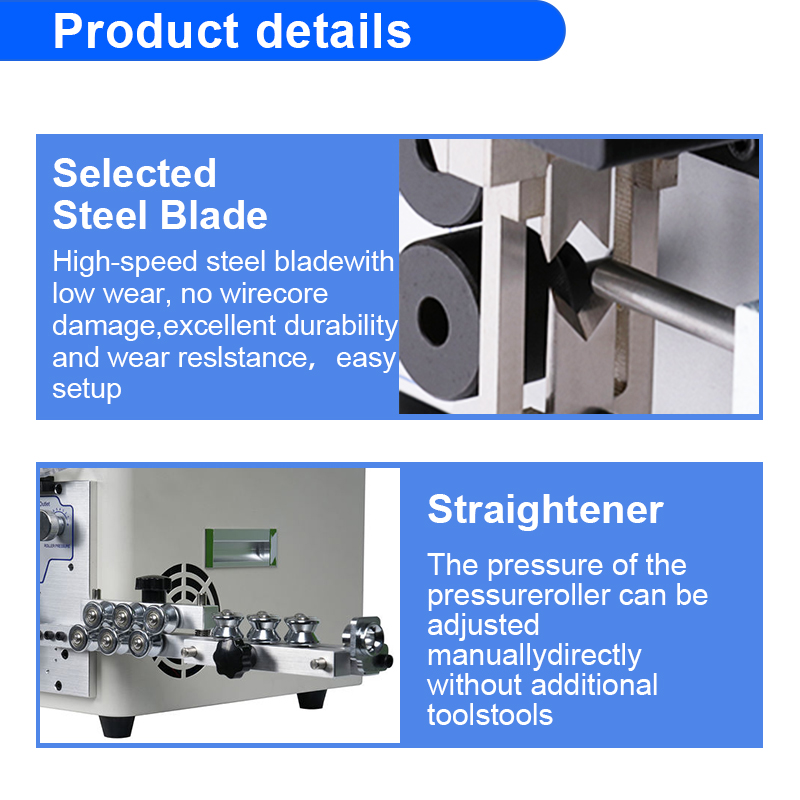 Product details

Selected Steel Blade

High-speed steel bladewith low wear, no wirecore damage,excellent durability and wear reslstance， easy setup

Outlet

ROLLER PRESSURE

Straightener

The pressure of the pressureroller can be adjusted manuallydirectly without additional toolstools